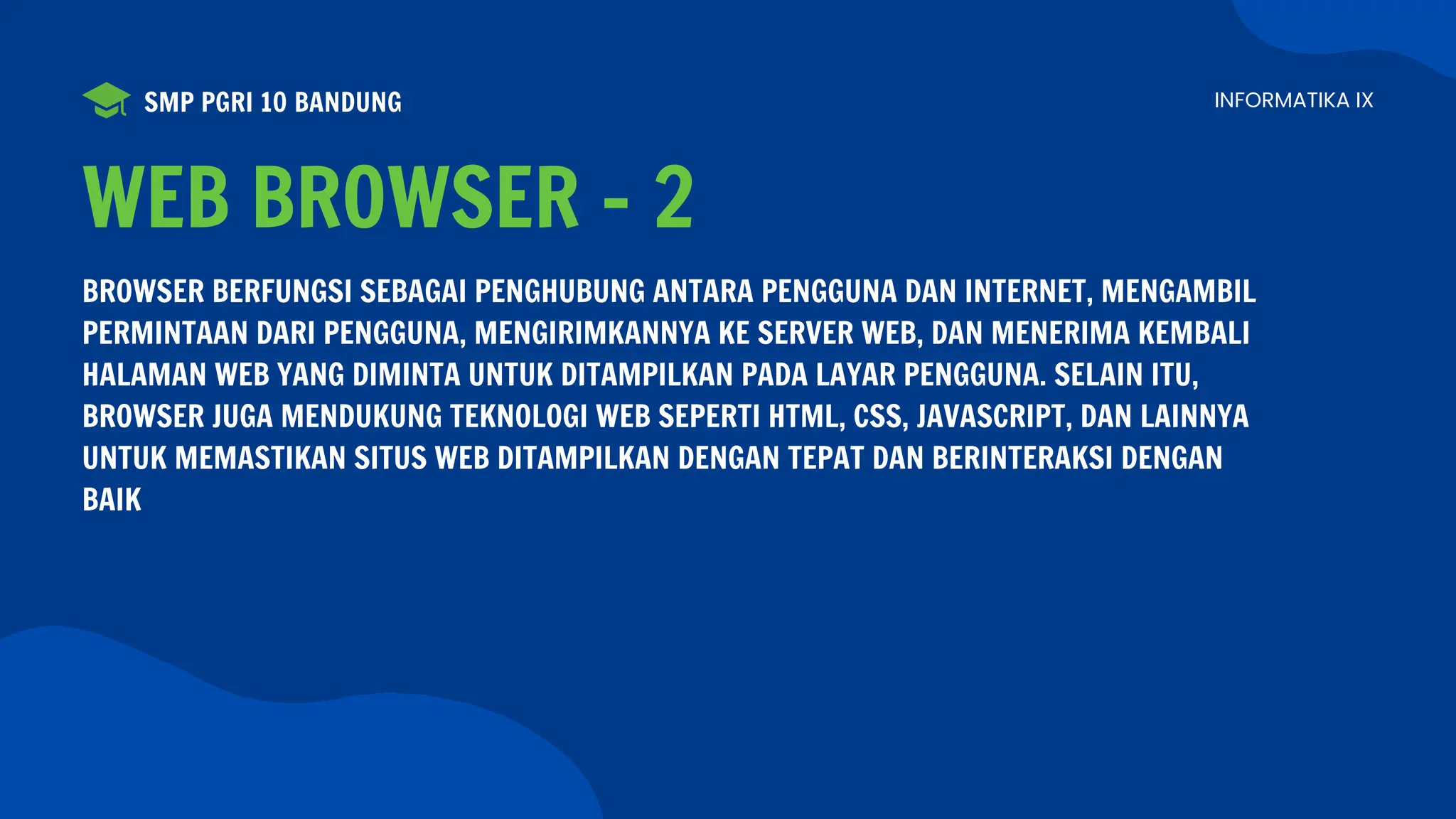 SMP PGRI 10 BANDUNG

INFORMATIKA IX

WEB BROWSER - 2

BROWSER BERFUNGSI SEBAGAI PENGHUBUNG ANTARA PENGGUNA DAN INTERNET, MENGAMBIL PERMINTAAN DARI PENGGUNA, MENGIRIMKANNYA KE SERVER WEB, DAN MENERIMA KEMBALI HALAMAN WEB YANG DIMINTA UNTUK DITAMPILKAN PADA LAYAR PENGGUNA. SELAIN ITU, BROWSER JUGA MENDUKUNG TEKNOLOGI WEB SEPERTI HTML, CSS, JAVASCRIPT, DAN LAINNYA UNTUK MEMASTIKAN SITUS WEB DITAMPILKAN DENGAN TEPAT DAN BERINTERAKSI DENGAN BAIK